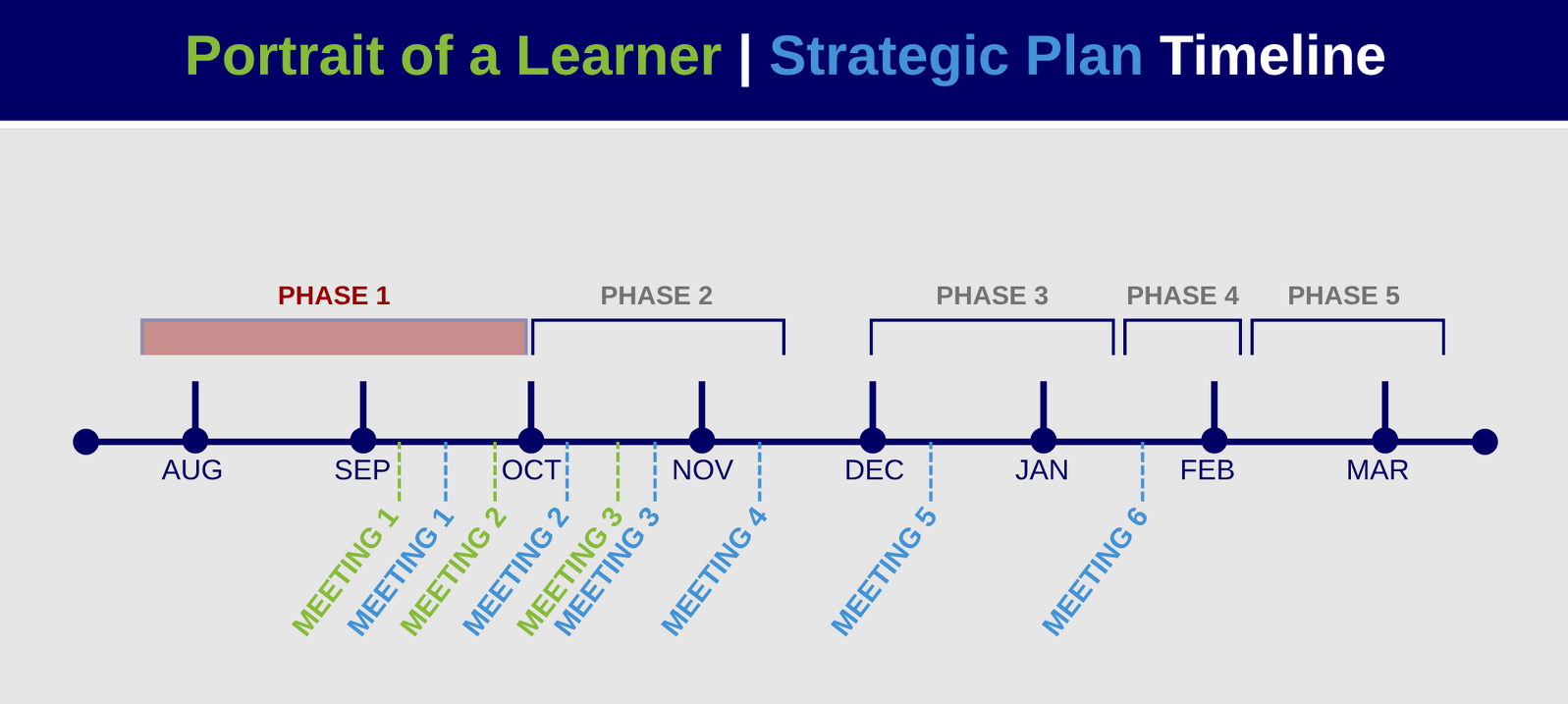 Portrait of a Learner | Strategic Plan Timeline

PHASE 1
PHASE 2
PHASE 3
PHASE 4
PHASE 5

AUG
SEP
OCT
NOV
DEC
JAN
FEB
MAR

MEETING 1
MEETING 1
MEETING 2
MEETING 2
MEETING 3
MEETING 3
MEETING 4
MEETING 5
MEETING 6